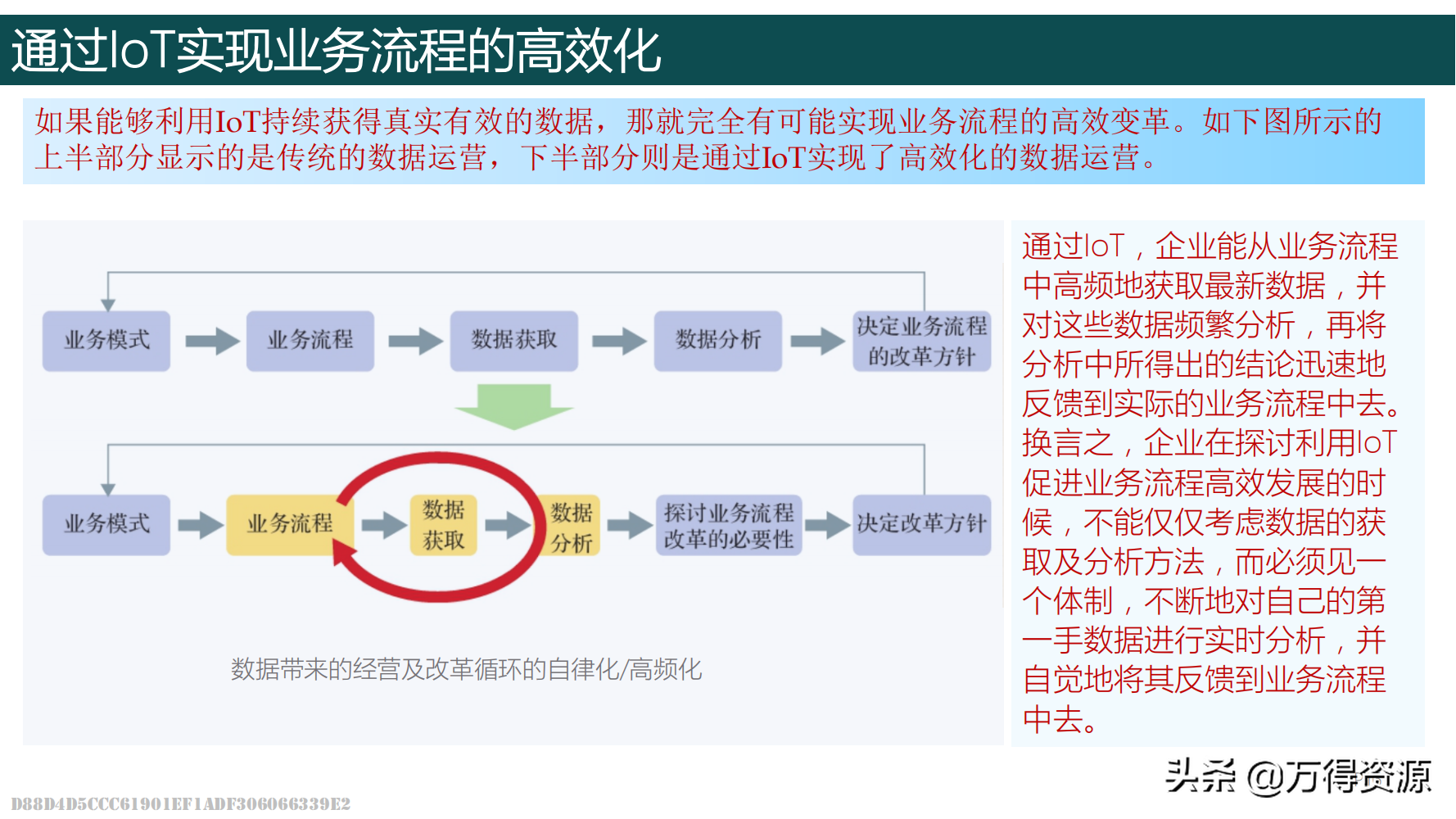 通过IoT实现业务流程的高效化

如果能够利用IoT持续获得真实有效的数据，那就完全有可能实现业务流程的高效变革。如下图所示的上半部分显示的是传统的数据运营，下半部分则是通过IoT实现了高效化的数据运营。

业务模式
业务流程
数据获取
数据分析
决定业务流程的改革方针

业务模式
业务流程
数据获取
数据分析
探讨业务流程改革的必要性
决定改革方针

数据带来的经营及改革循环的自律化/高频化

通过IoT，企业能从业务流程中高频地获取最新数据，并对这些数据频繁分析，再将分析中所得出的结论迅速地反馈到实际的业务流程中去。换言之，企业在探讨利用IoT促进业务流程高效发展的时候，不能仅仅考虑数据的获取及分析方法，而必须见一个体制，不断地对自己的第一手数据进行实时分析，并自觉地将其反馈到业务流程中去。

头条 @万得资源

D88D4D5CCC61901EF1ADF306066339E2